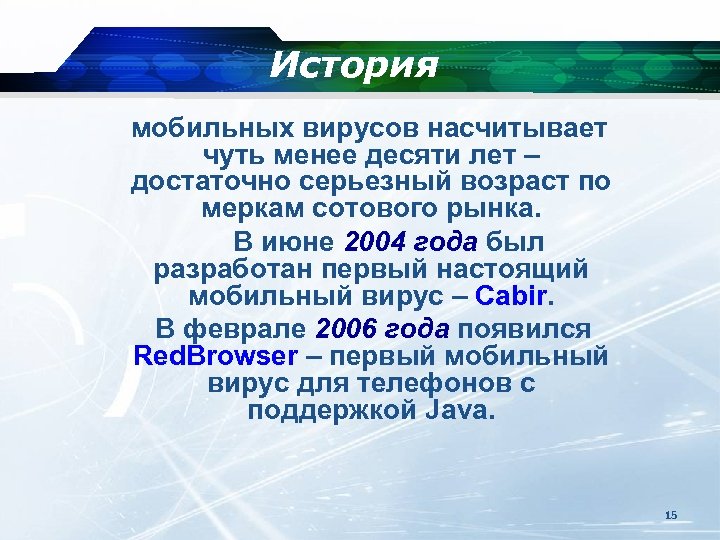 История

мобильных вирусов насчитывает чуть менее десяти лет – достаточно серьезный возраст по меркам сотового рынка.

В июне 2004 года был разработан первый настоящий мобильный вирус – Cabir.

В феврале 2006 года появился RedBrowser – первый мобильный вирус для телефонов с поддержкой Java.

15